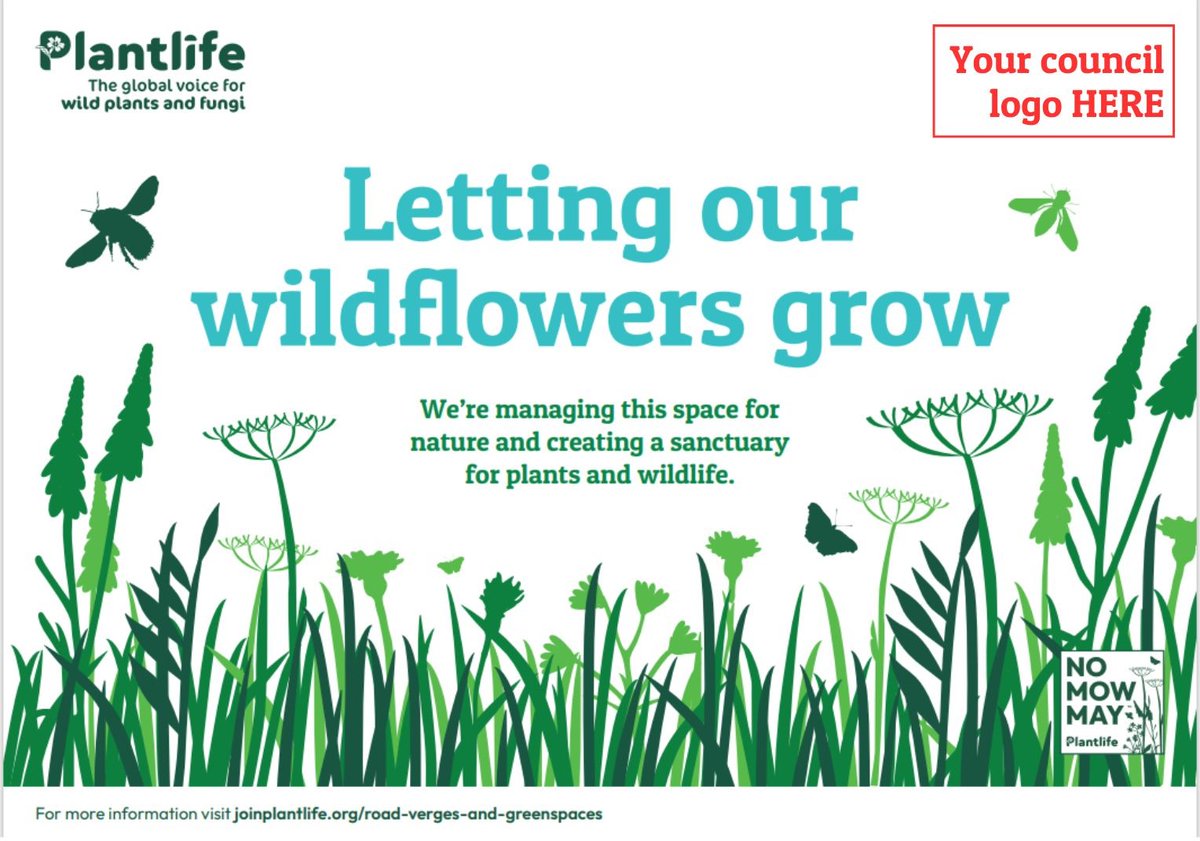 Plantlife
The global voice for wild plants and fungi

Your council logo HERE

Letting our wildflowers grow

We're managing this space for nature and creating a sanctuary for plants and wildlife.

NO MOW MAY
Plantlife

For more information visit joinplantlife.org/road-verges-and-greenspaces